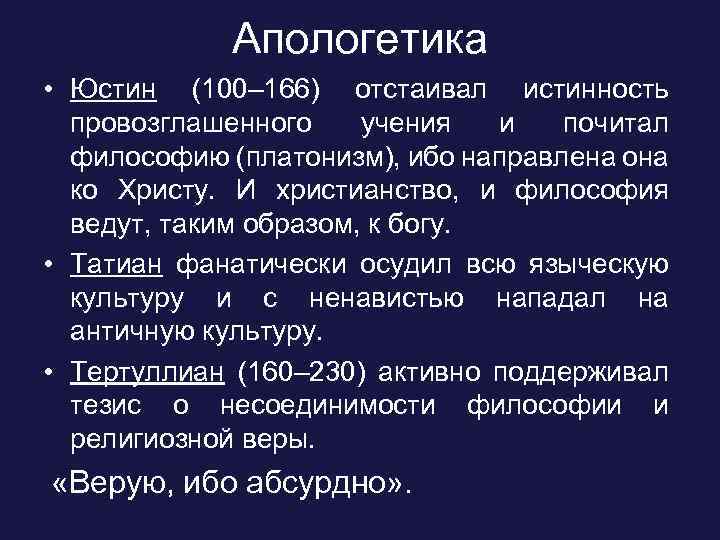 Апологетика

• Юстин (100–166) отстаивал истинность провозглашенного учения и почитал философию (платонизм), ибо направлена она ко Христу. И христианство, и философия ведут, таким образом, к богу.

• Татиан фанатически осудил всю языческую культуру и с ненавистью нападал на античную культуру.

• Тертуллиан (160–230) активно поддерживал тезис о несоединимости философии и религиозной веры.

«Верую, ибо абсурдно».